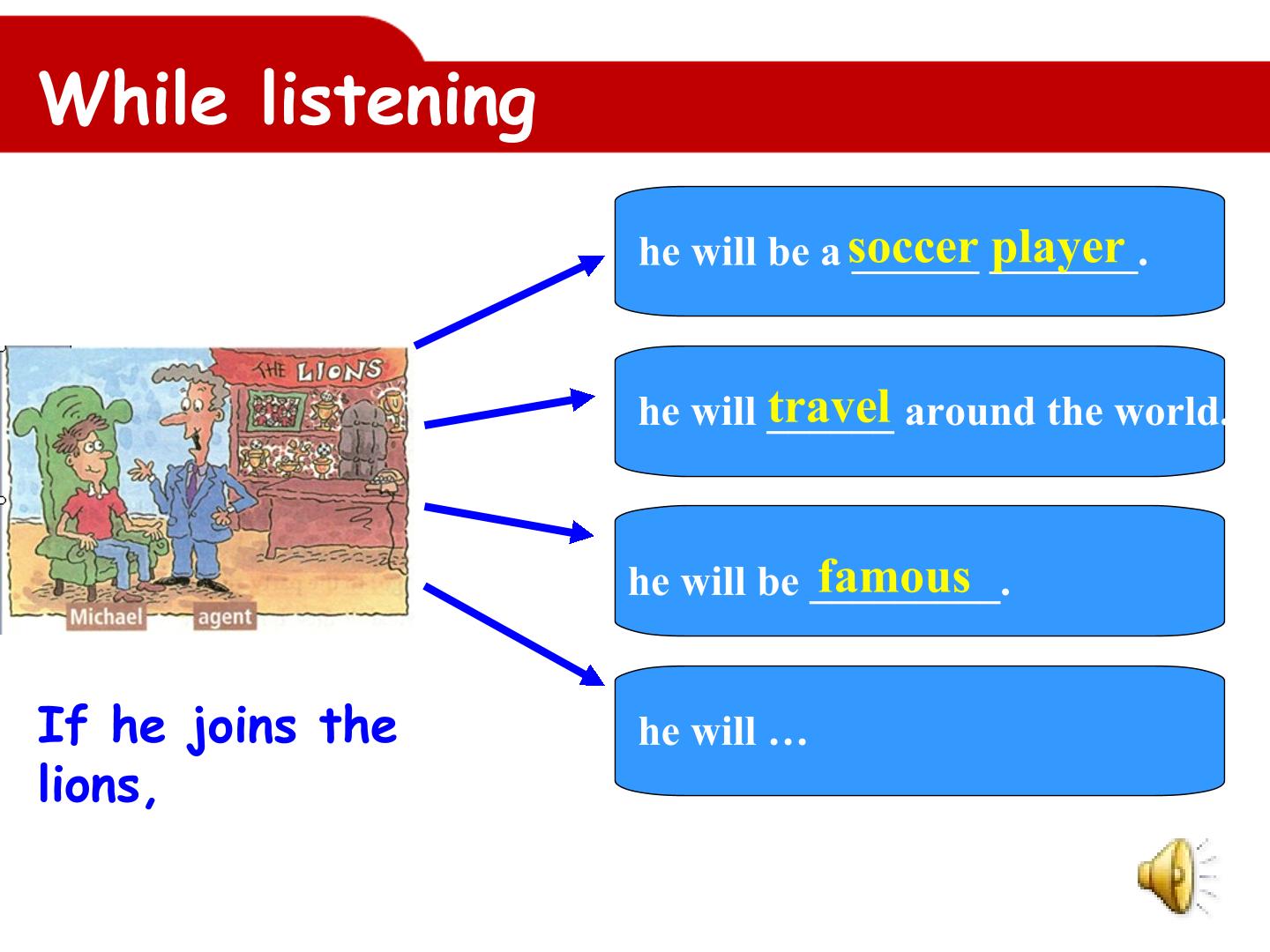 While listening

THE LIONS

Michael agent

If he joins the lions,

he will be a soccer player.

he will travel around the world.

he will be famous.

he will …